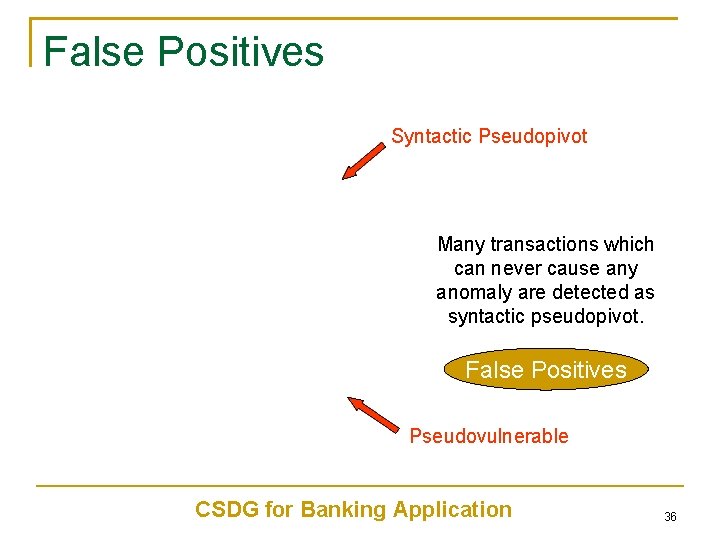 False Positives

Syntactic Pseudopivot

Many transactions which can never cause any anomaly are detected as syntactic pseudopivot.

False Positives

Pseudovulnerable

CSDG for Banking Application

36